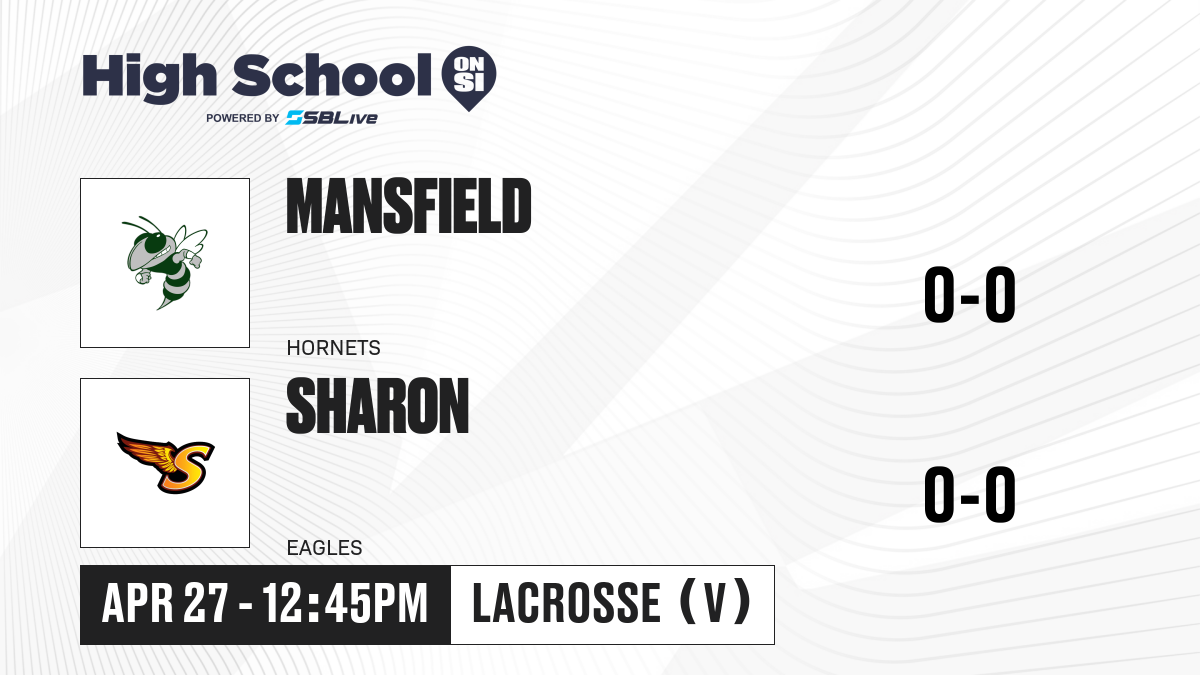 High School ON SI
POWERED BY SBLive

MANSFIELD
HORNETS
0-0

SHARON
EAGLES
0-0

APR 27 - 12:45PM
LACROSSE (V)